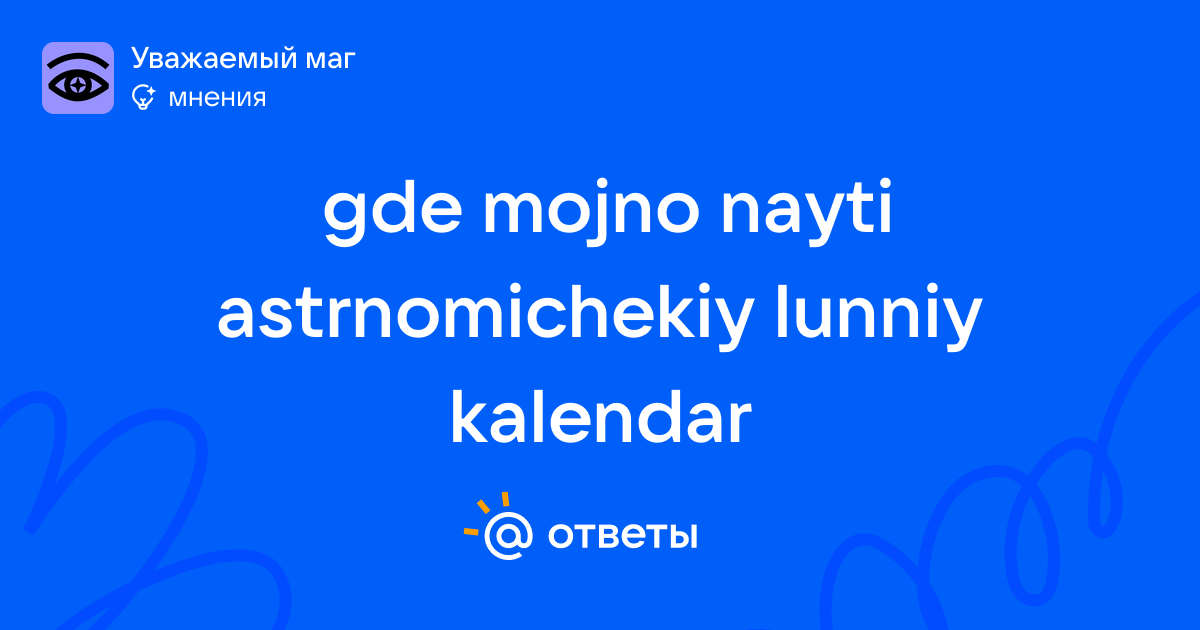 Уважаемый маг
мнения

gde mojno nayti astrnomichekiy lunniy kalendar

@ ответы